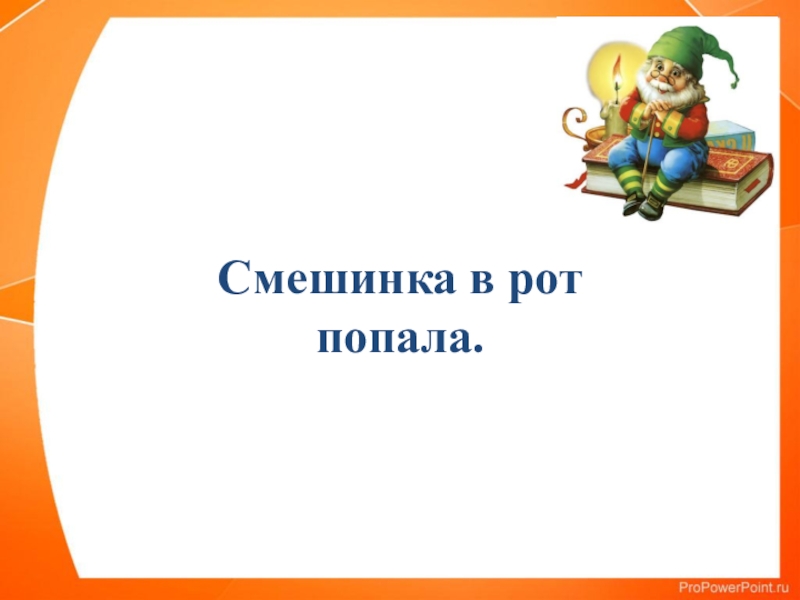 Смешинка в рот попала.

ProPowerPoint.ru